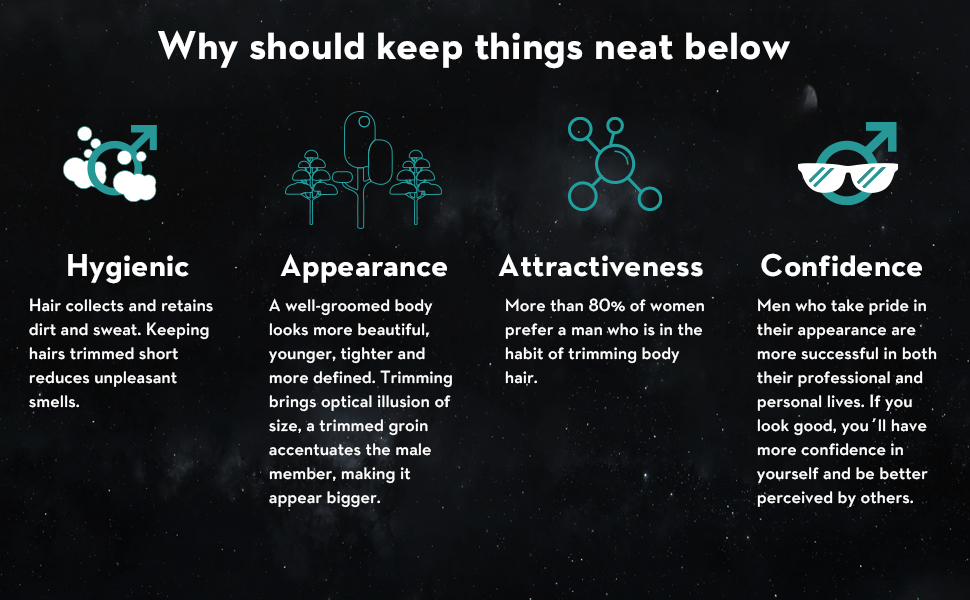 Why should keep things neat below

Hygienic

Hair collects and retains dirt and sweat. Keeping hairs trimmed short reduces unpleasant smells.

Appearance

A well-groomed body looks more beautiful, younger, tighter and more defined. Trimming brings optical illusion of size, a trimmed groin accentuates the male member, making it appear bigger.

Attractiveness

More than 80% of women prefer a man who is in the habit of trimming body hair.

Confidence

Men who take pride in their appearance are more successful in both their professional and personal lives. If you look good, you´ll have more confidence in yourself and be better perceived by others.